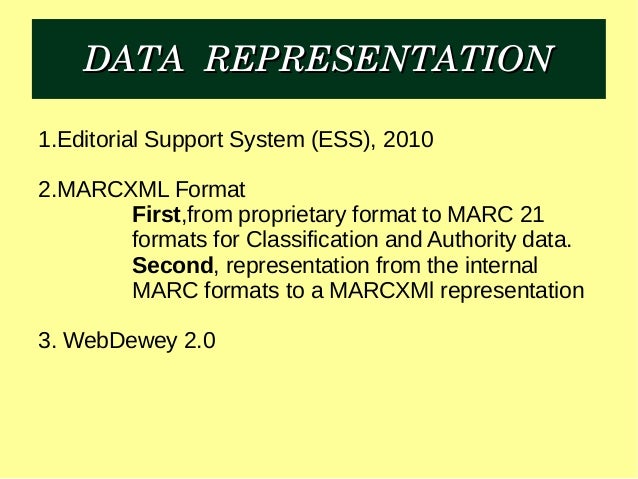 DATA REPRESENTATION

1.Editorial Support System (ESS), 2010

2.MARCXML Format

First,from proprietary format to MARC 21 formats for Classification and Authority data.

Second, representation from the internal MARC formats to a MARCXMl representation

3. WebDewey 2.0